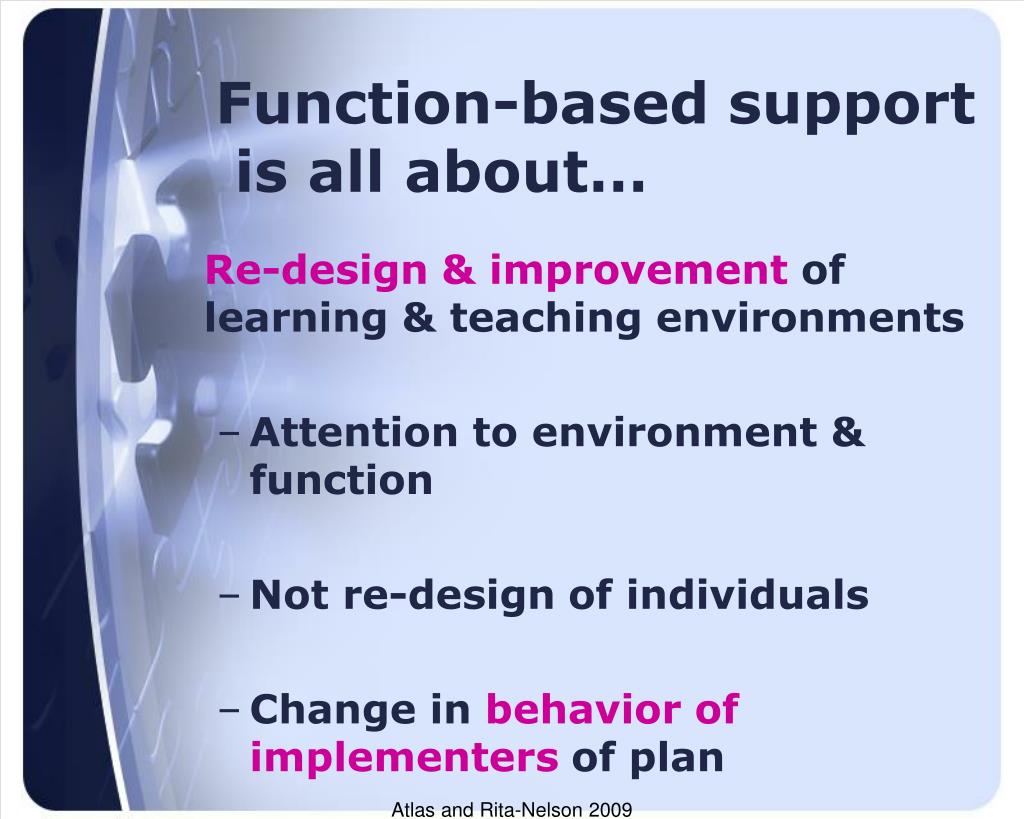 Function-based support is all about…

Re-design & improvement of learning & teaching environments

– Attention to environment & function

– Not re-design of individuals

– Change in behavior of implementers of plan

Atlas and Rita-Nelson 2009